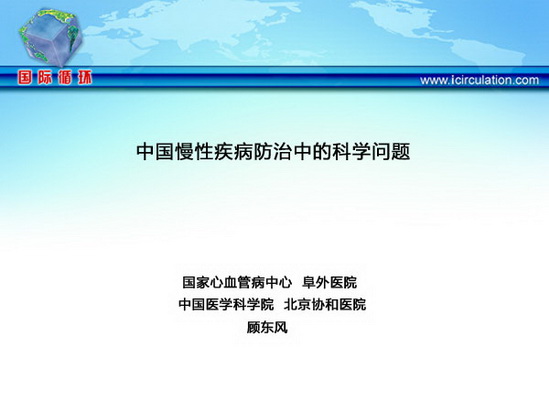 国际循环

www.icirculation.com

中国慢性疾病防治中的科学问题

国家心血管病中心 阜外医院
中国医学科学院 北京协和医院
顾东风